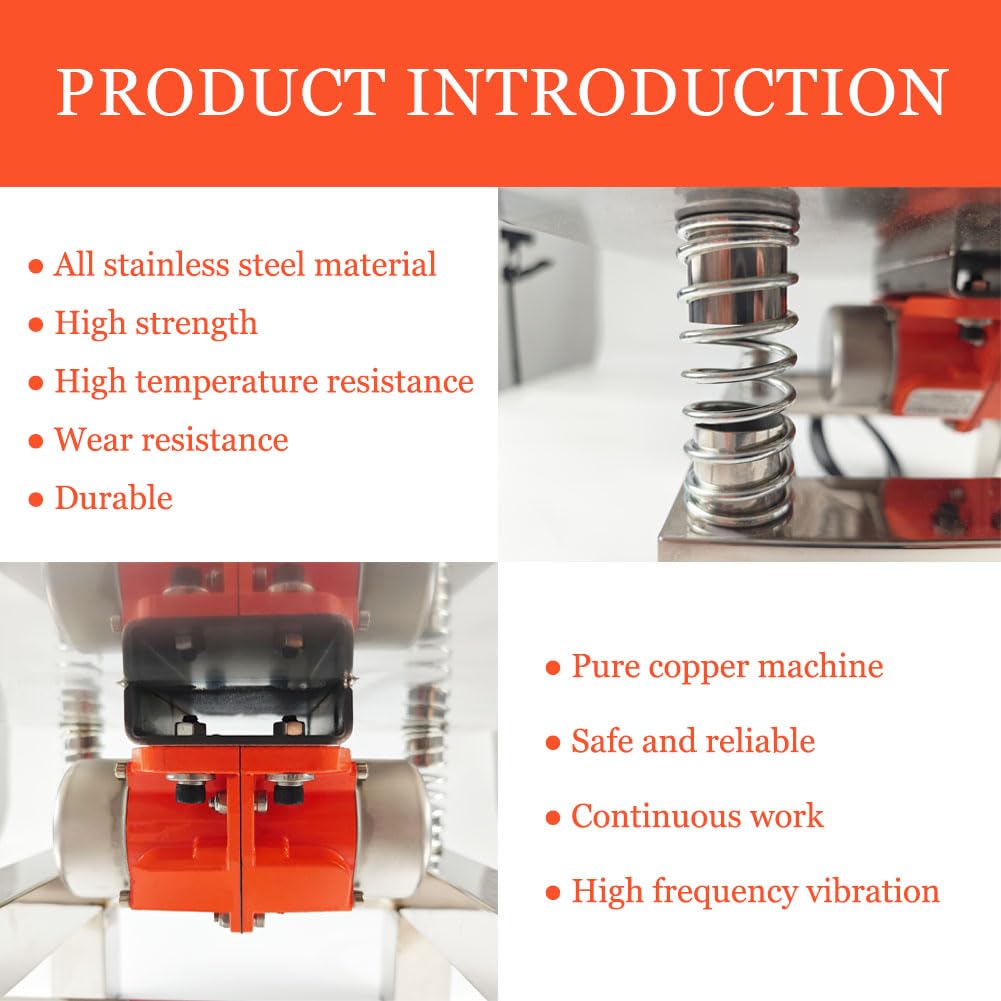 PRODUCT INTRODUCTION

● All stainless steel material
● High strength
● High temperature resistance
● Wear resistance
● Durable

● Pure copper machine
● Safe and reliable
● Continuous work
● High frequency vibration